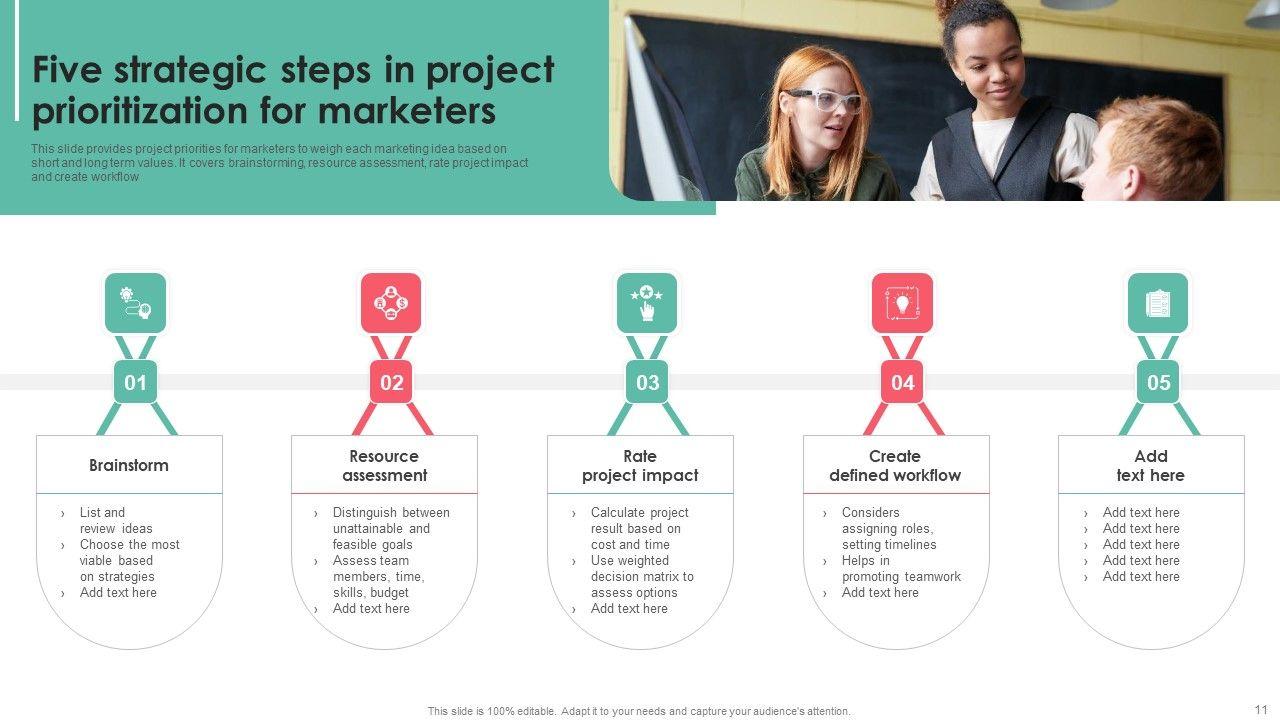 Five strategic steps in project prioritization for marketers

This slide provides project priorities for marketers to weigh each marketing idea based on short and long term values. It covers brainstorming, resource assessment, rate project impact and create workflow

01

Brainstorm

› List and review ideas
› Choose the most viable based on strategies
› Add text here

02

Resource assessment

› Distinguish between unattainable and feasible goals
› Assess team members, time, skills, budget
› Add text here

03

Rate project impact

› Calculate project result based on cost and time
› Use weighted decision matrix to assess options
› Add text here

04

Create defined workflow

› Considers assigning roles, setting timelines
› Helps in promoting teamwork
› Add text here

05

Add text here

› Add text here
› Add text here
› Add text here
› Add text here
› Add text here

This slide is 100% editable. Adapt it to your needs and capture your audience's attention.

11